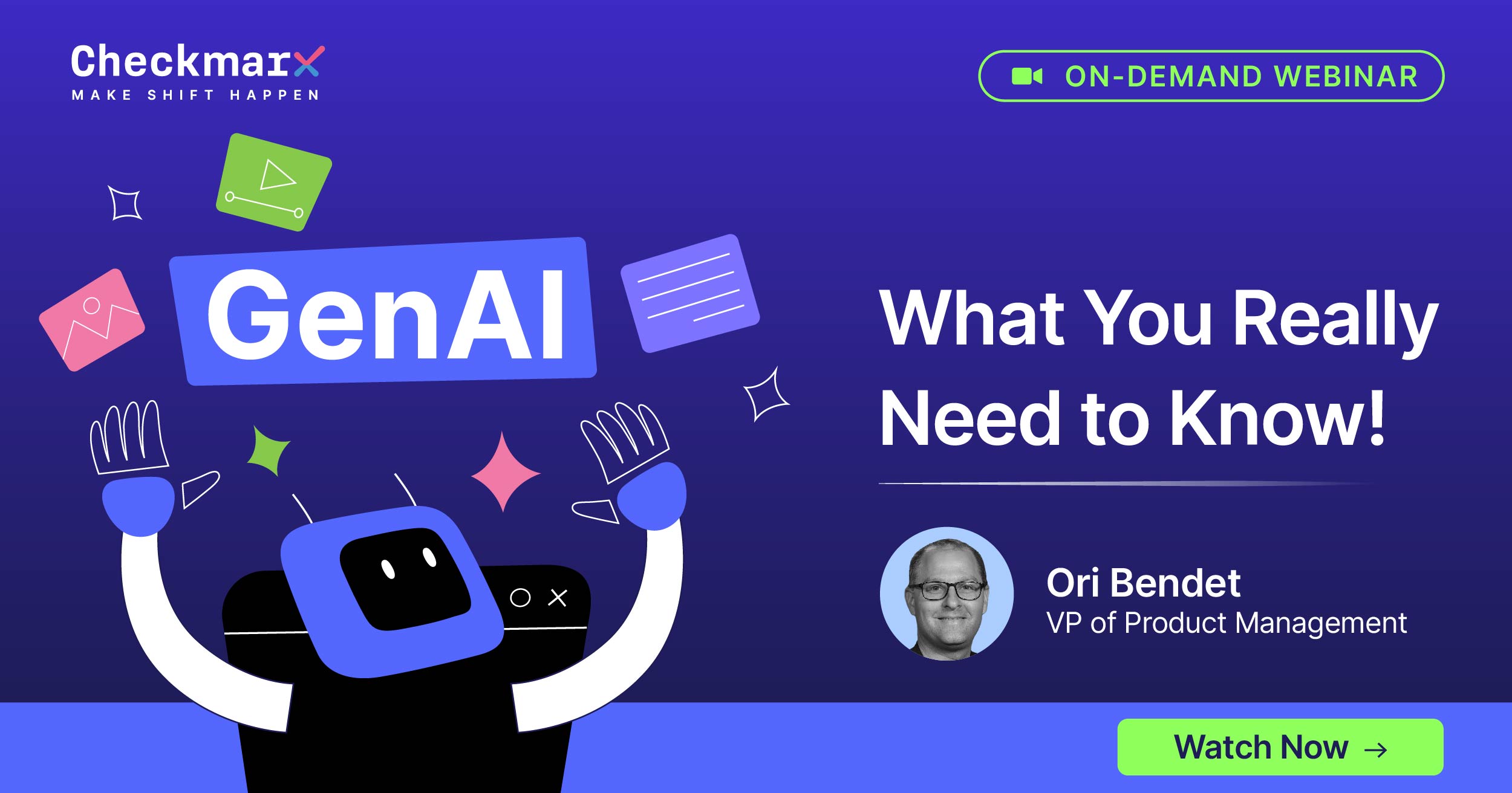 Checkmarx
MAKE SHIFT HAPPEN

ON-DEMAND WEBINAR

GenAI

What You Really Need to Know!

Ori Bendet
VP of Product Management

Watch Now →